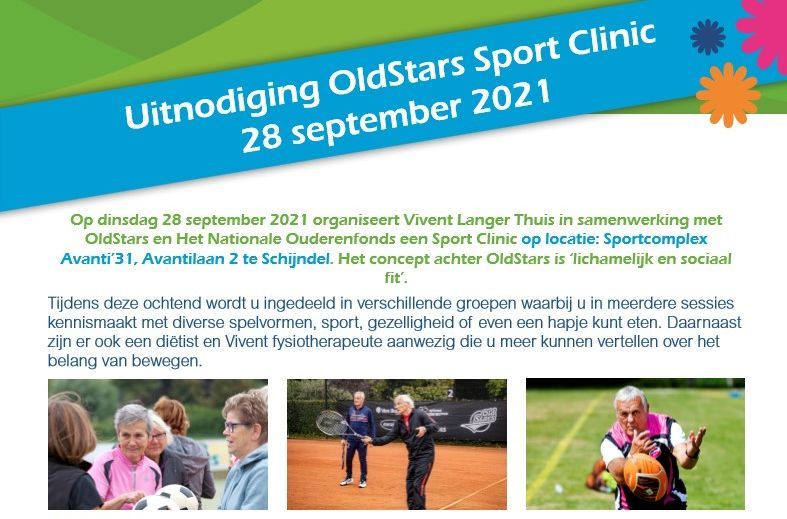 Uitnodiging OldStars Sport Clinic
28 september 2021

Op dinsdag 28 september 2021 organiseert Vivent Langer Thuis in samenwerking met OldStars en Het Nationale Ouderenfonds een Sport Clinic op locatie: Sportcomplex Avanti'31, Avantilaan 2 te Schijndel. Het concept achter OldStars is 'lichamelijk en sociaal fit'.

Tijdens deze ochtend wordt u ingedeeld in verschillende groepen waarbij u in meerdere sessies kennismaakt met diverse spelvormen, sport, gezelligheid of even een hapje kunt eten. Daarnaast zijn er ook een diëtist en Vivent fysiotherapeute aanwezig die u meer kunnen vertellen over het belang van bewegen.